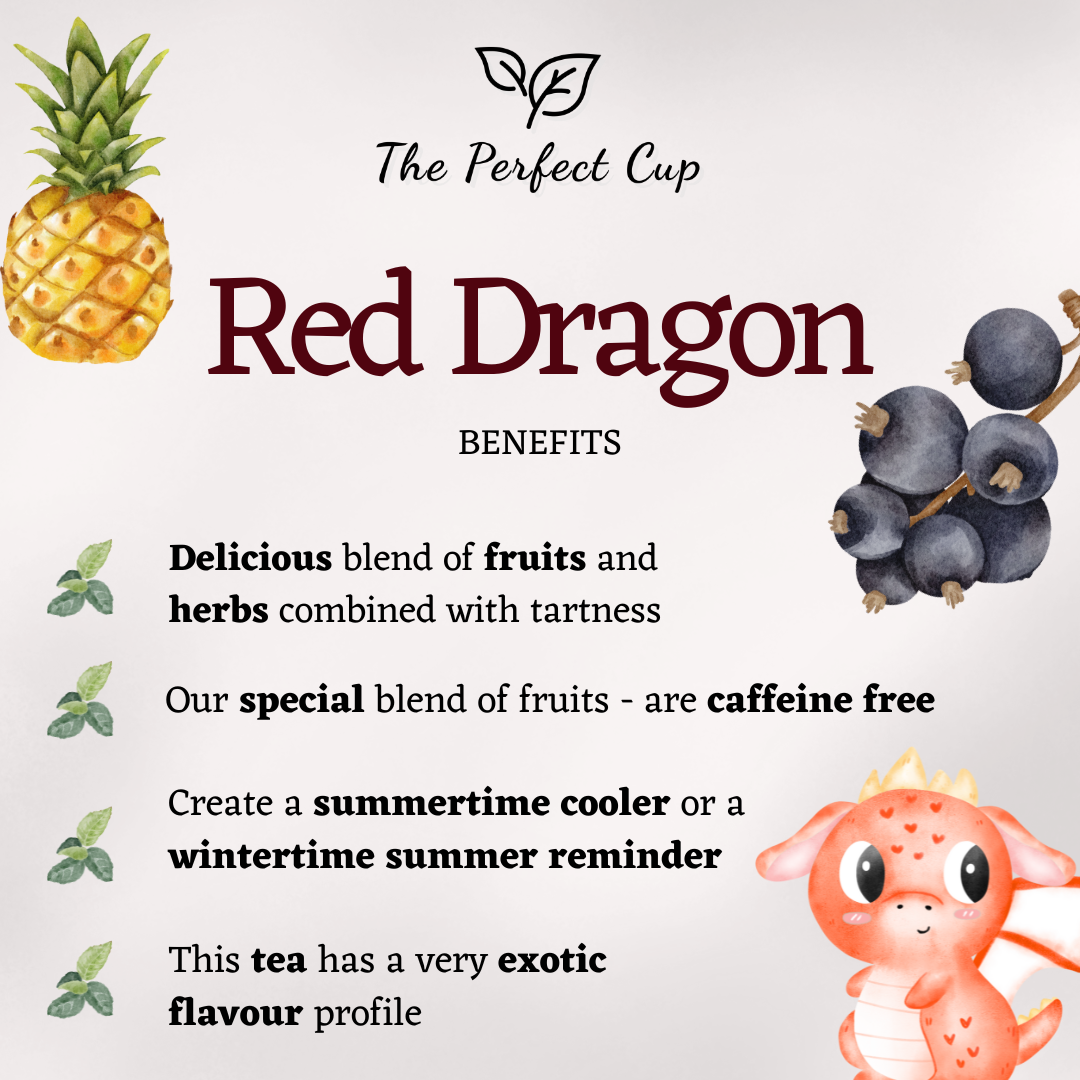 The Perfect Cup

Red Dragon

BENEFITS

Delicious blend of fruits and herbs combined with tartness

Our special blend of fruits - are caffeine free

Create a summertime cooler or a wintertime summer reminder

This tea has a very exotic flavour profile